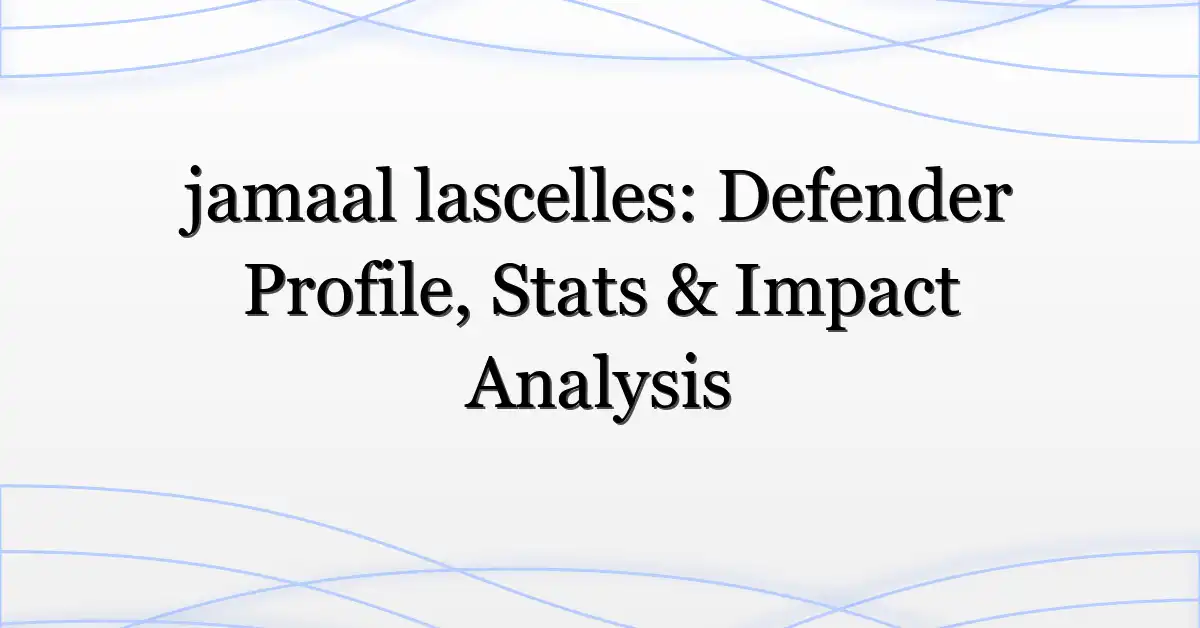 jamaal lascelles: Defender Profile, Stats & Impact Analysis